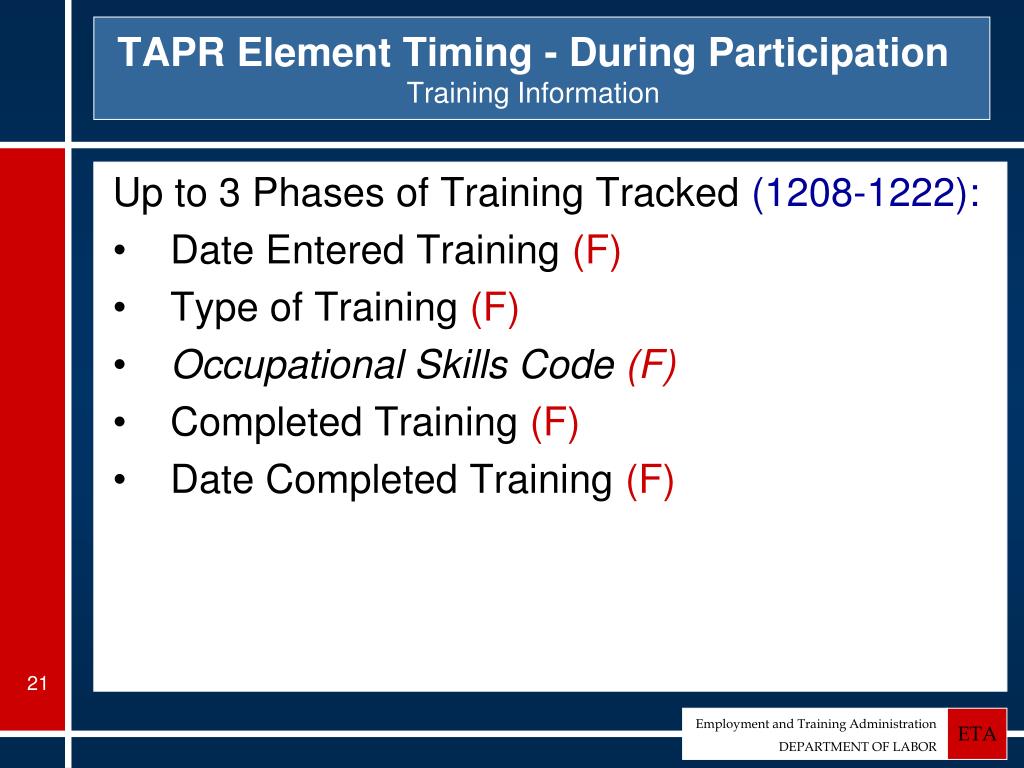 TAPR Element Timing - During Participation
Training Information

Up to 3 Phases of Training Tracked (1208-1222):
• Date Entered Training (F)
• Type of Training (F)
• Occupational Skills Code (F)
• Completed Training (F)
• Date Completed Training (F)

21

Employment and Training Administration
DEPARTMENT OF LABOR
ETA